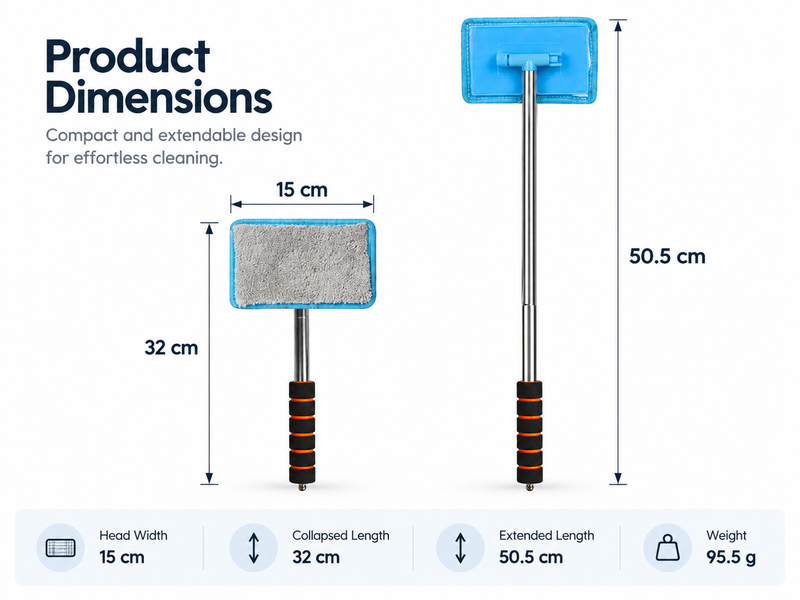 Product Dimensions

Compact and extendable design for effortless cleaning.

15 cm

32 cm

50.5 cm

Head Width
15 cm

Collapsed Length
32 cm

Extended Length
50.5 cm

Weight
95.5 g